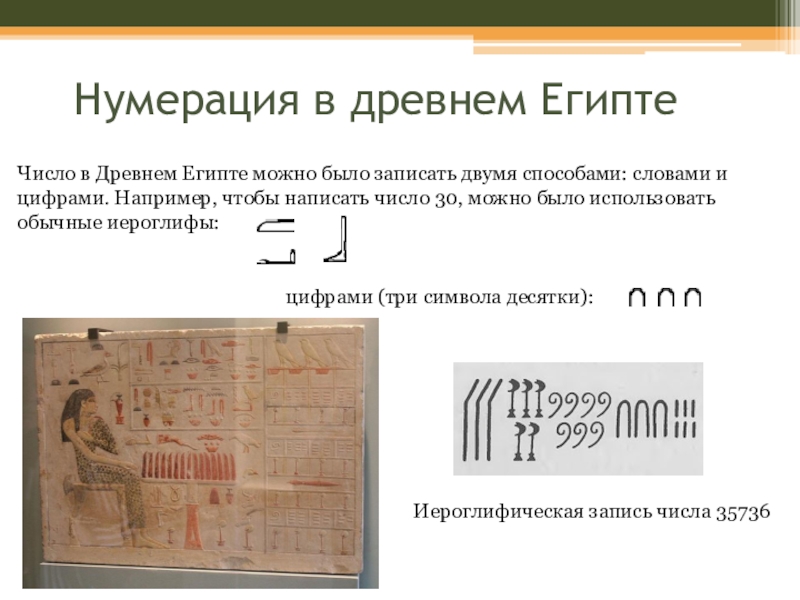 Нумерация в древнем Египте

Число в Древнем Египте можно было записать двумя способами: словами и цифрами. Например, чтобы написать число 30, можно было использовать обычные иероглифы:

цифрами (три символа десятки):

Иероглифическая запись числа 35736